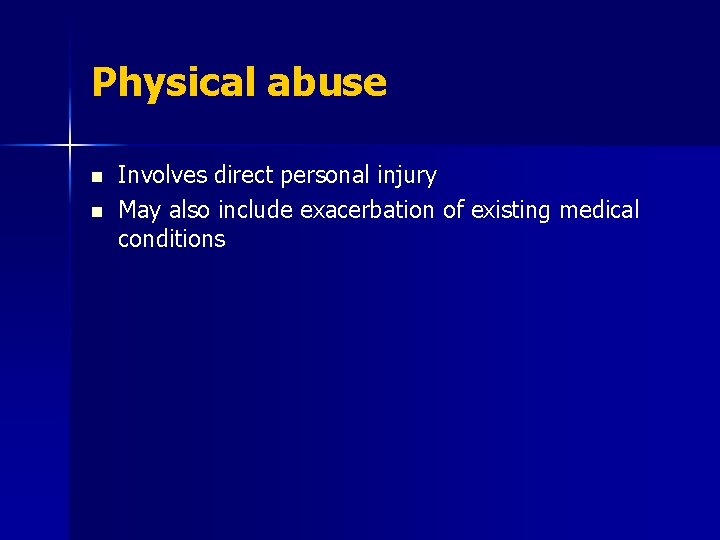 Physical abuse

- Involves direct personal injury
- May also include exacerbation of existing medical conditions